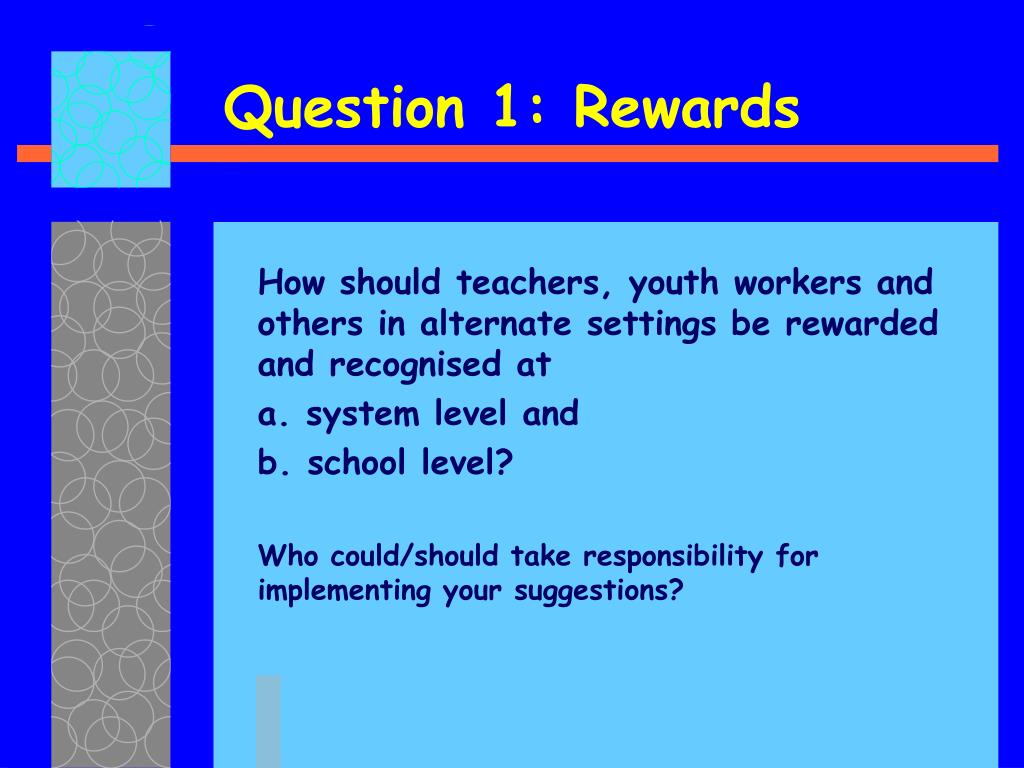 Question 1: Rewards

How should teachers, youth workers and others in alternate settings be rewarded and recognised at

a. system level and

b. school level?

Who could/should take responsibility for implementing your suggestions?